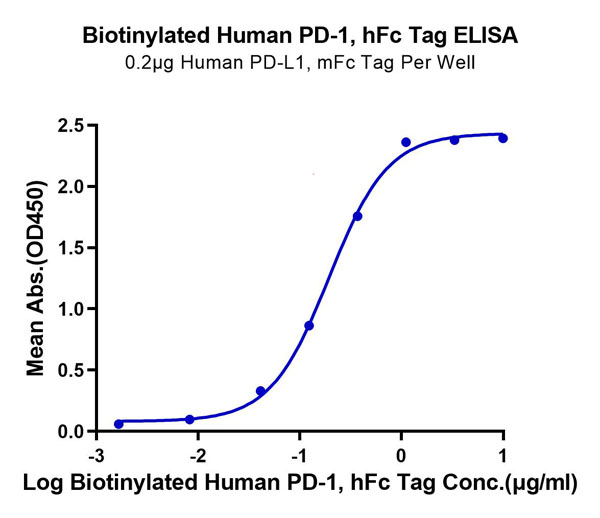 Biotinylated Human PD-1, hFc Tag ELISA
0.2μg Human PD-L1, mFc Tag Per Well

Mean Abs.(OD450)

2.5
2.0
1.5
1.0
0.5
0.0

-3
-2
-1
0
1

Log Biotinylated Human PD-1, hFc Tag Conc.(μg/ml)